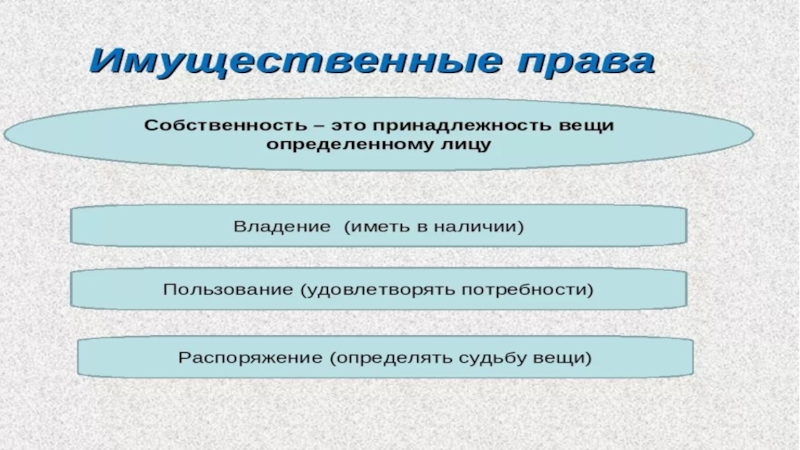 Имущественные права

Собственность – это принадлежность вещи определенному лицу

Владение (иметь в наличии)

Пользование (удовлетворять потребности)

Распоряжение (определять судьбу вещи)